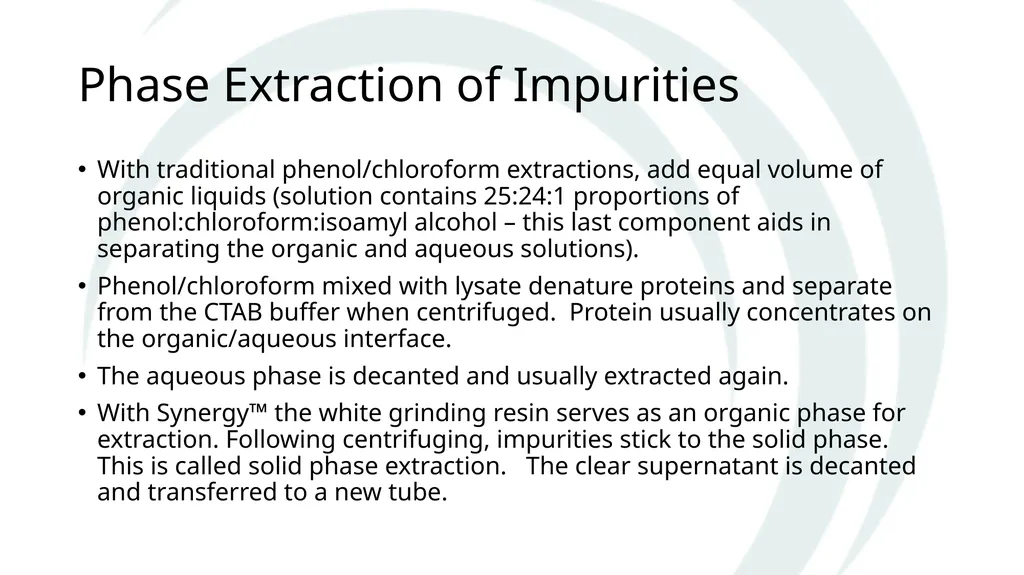 Phase Extraction of Impurities

• With traditional phenol/chloroform extractions, add equal volume of organic liquids (solution contains 25:24:1 proportions of phenol:chloroform:isoamyl alcohol – this last component aids in separating the organic and aqueous solutions).

• Phenol/chloroform mixed with lysate denature proteins and separate from the CTAB buffer when centrifuged. Protein usually concentrates on the organic/aqueous interface.

• The aqueous phase is decanted and usually extracted again.

• With Synergy™ the white grinding resin serves as an organic phase for extraction. Following centrifuging, impurities stick to the solid phase. This is called solid phase extraction. The clear supernatant is decanted and transferred to a new tube.